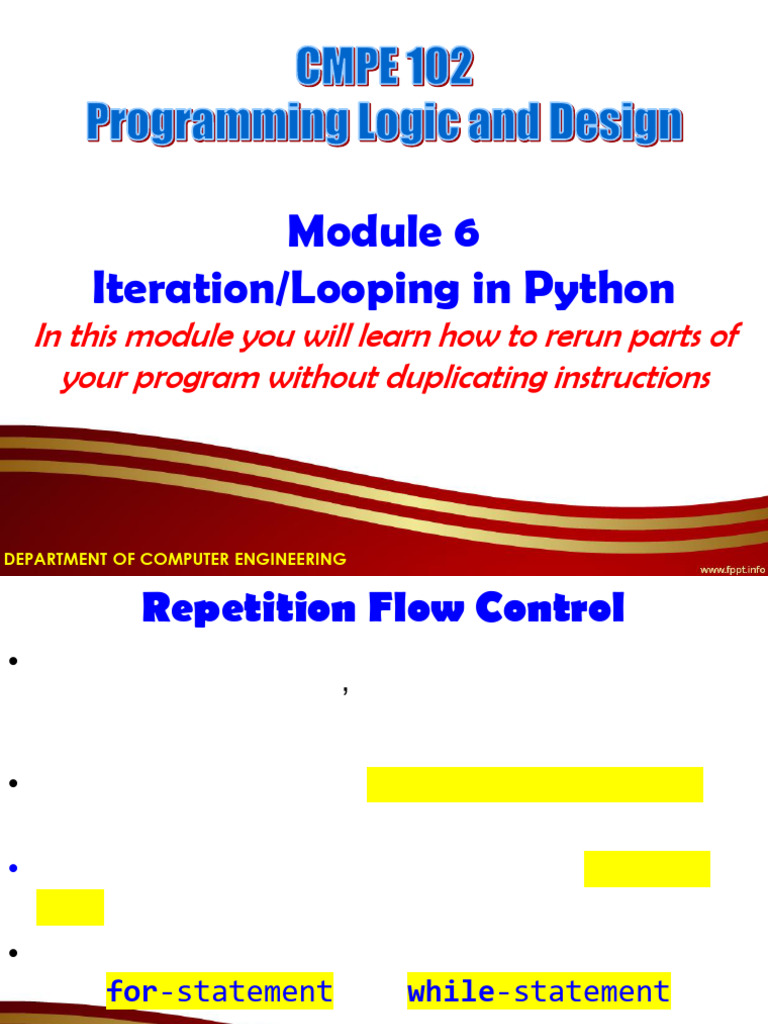 CMPE 102
Programming Logic and Design

Module 6
Iteration/Looping in Python

In this module you will learn how to rerun parts of your program without duplicating instructions

DEPARTMENT OF COMPUTER ENGINEERING

www.fppt.info

Repetition Flow Control

•
,

•

•

•

for-statement while-statement